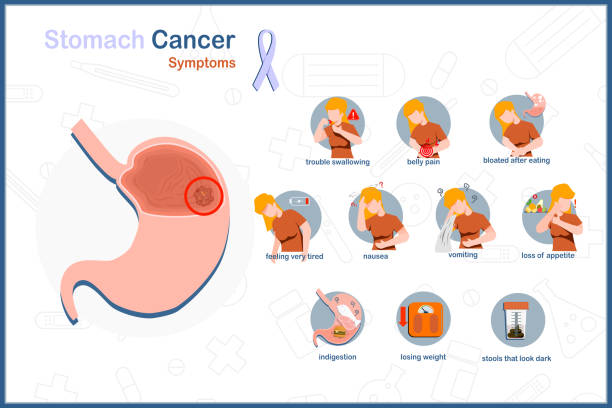 Stomach Cancer
Symptoms

trouble swallowing
belly pain
bloated after eating
feeling very tired
nausea
vomiting
loss of appetite
indigestion
losing weight
stools that look dark